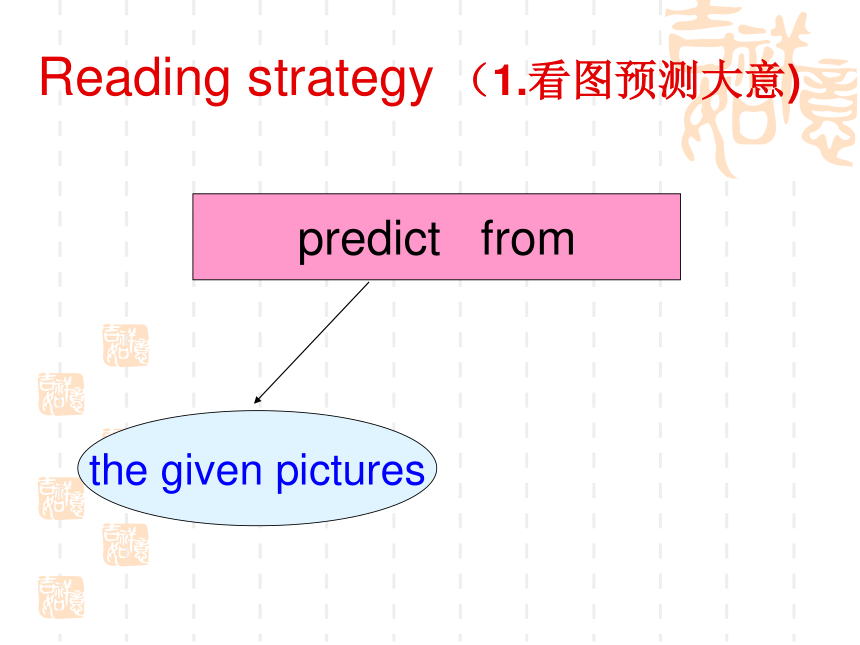 Reading strategy （1.看图预测大意)

predict from

the given pictures